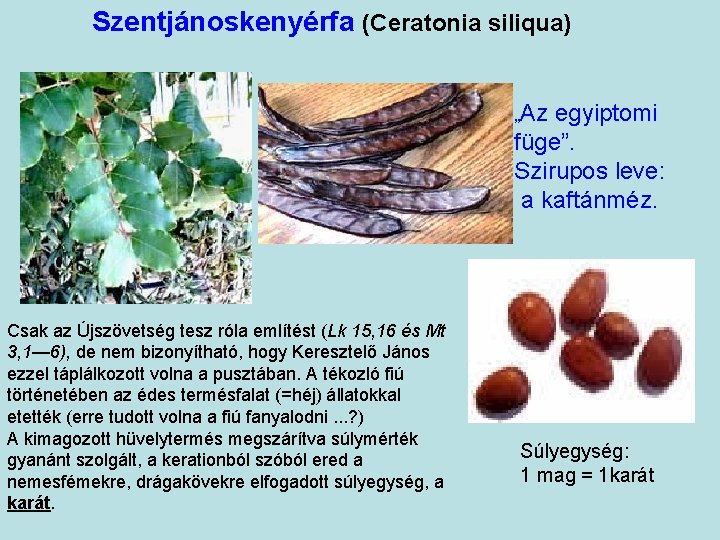 Szentjánoskenyérfa (Ceratonia siliqua)

„Az egyiptomi füge”.
Szirupos leve:
a kaftánméz.

Csak az Újszövetség tesz róla említést (Lk 15,16 és Mt 3,1—6), de nem bizonyítható, hogy Keresztelő János ezzel táplálkozott volna a pusztában. A tékozló fiú történetében az édes termésfalat (=héj) állatokkal etették (erre tudott volna a fiú fanyalodni ...?)
A kimagozott hüvelytermés megszárítva súlymérték gyanánt szolgált, a kerationból szóból ered a nemesfémekre, drágakövekre elfogadott súlyegység, a karát.

Súlyegység:
1 mag = 1karát